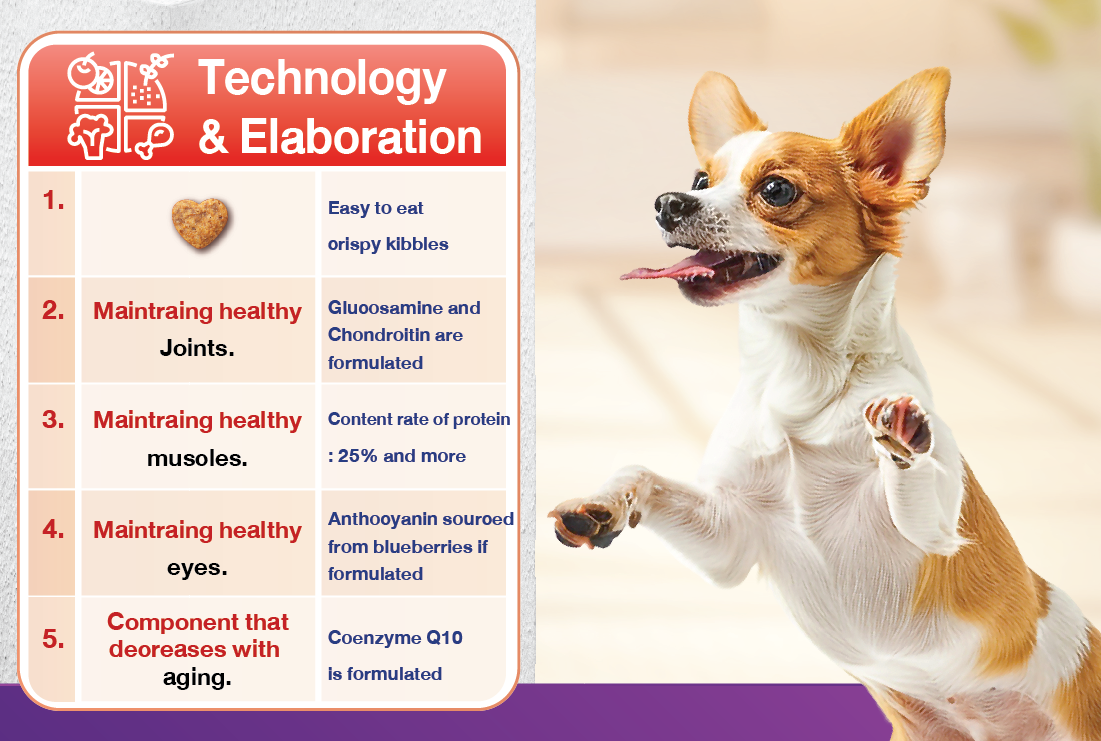 Technology & Elaboration

| | | |
|---|---|---|
| 1. | | Easy to eat orispy kibbles |
| 2. | Maintraing healthy Joints. | Gluoosamine and Chondroitin are formulated |
| 3. | Maintraing healthy musoles. | Content rate of protein : 25% and more |
| 4. | Maintraing healthy eyes. | Anthooyanin souroed from blueberries if formulated |
| 5. | Component that deoreases with aging. | Coenzyme Q10 is formulated |